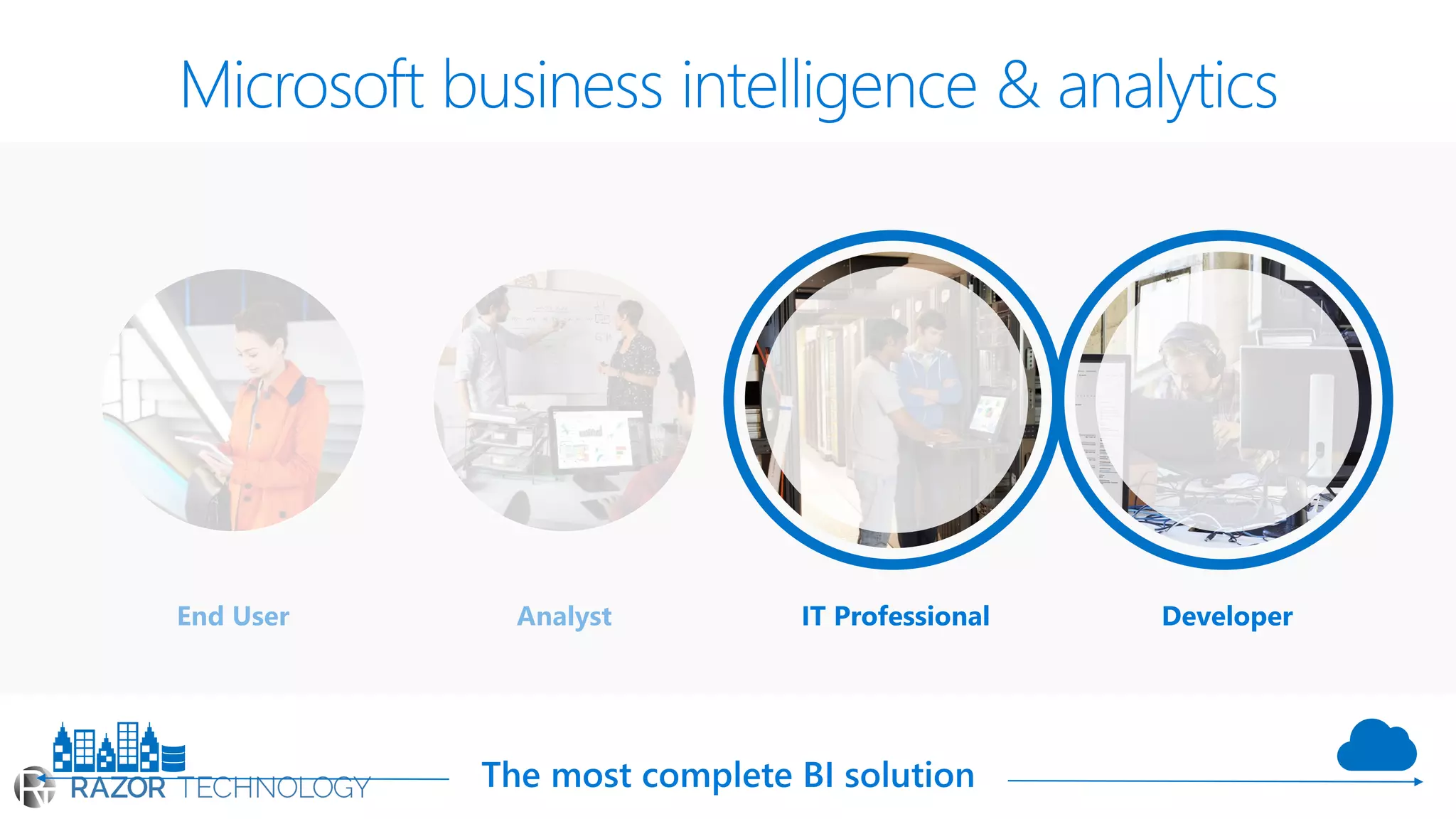 Microsoft business intelligence & analytics

End User

Analyst

IT Professional

Developer

RAZOR TECHNOLOGY

The most complete BI solution